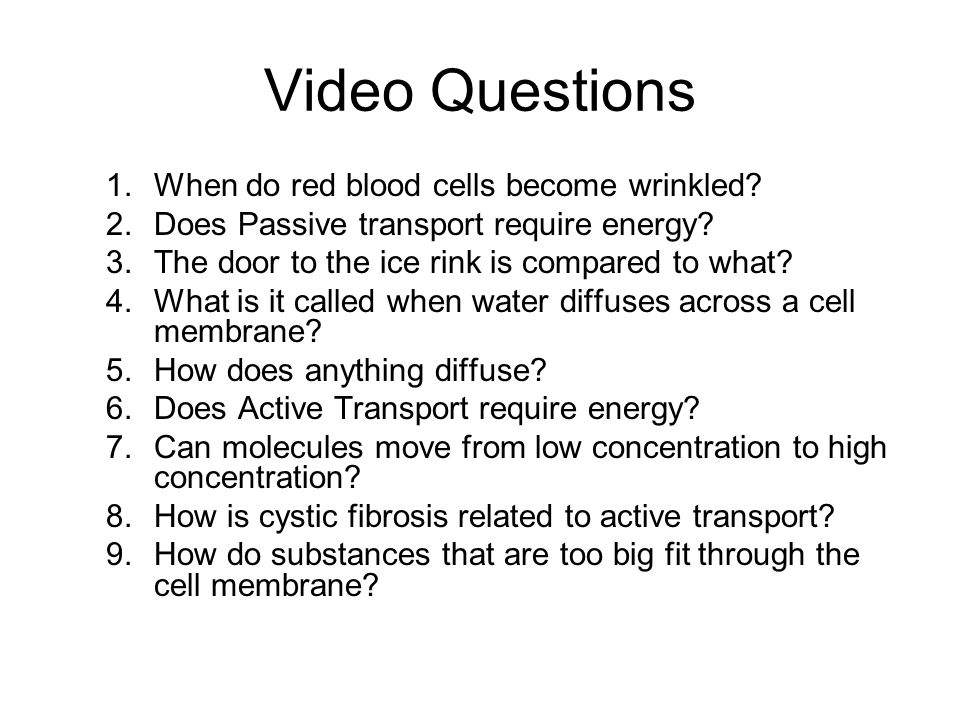 Video Questions

1. When do red blood cells become wrinkled?
2. Does Passive transport require energy?
3. The door to the ice rink is compared to what?
4. What is it called when water diffuses across a cell membrane?
5. How does anything diffuse?
6. Does Active Transport require energy?
7. Can molecules move from low concentration to high concentration?
8. How is cystic fibrosis related to active transport?
9. How do substances that are too big fit through the cell membrane?